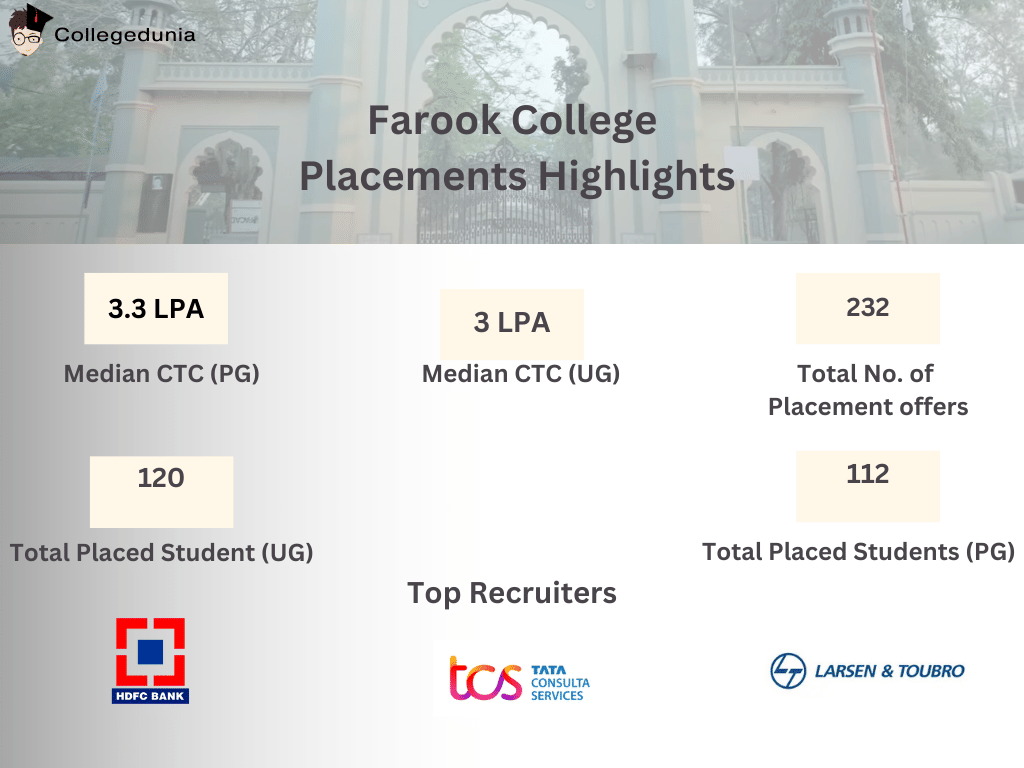 Collegedunia

Farook College
Placements Highlights

3.3 LPA
Median CTC (PG)

3 LPA
Median CTC (UG)

232
Total No. of Placement offers

120
Total Placed Student (UG)

112
Total Placed Students (PG)

Top Recruiters

HDFC BANK

tcs TATA CONSULTA SERVICES

LARSEN & TOUBRO